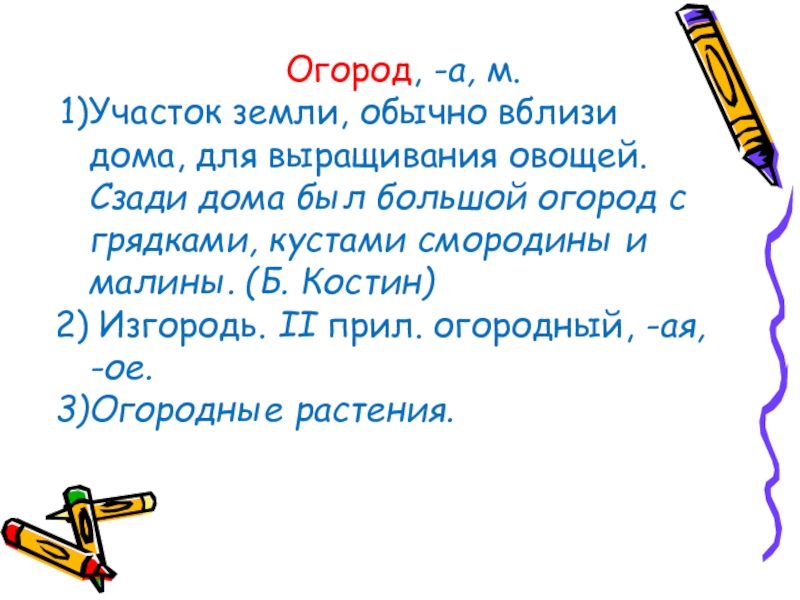 Огород, -а, м.
1)Участок земли, обычно вблизи дома, для выращивания овощей. Сзади дома был большой огород с грядками, кустами смородины и малины. (Б. Костин)
2) Изгородь. II прил. огородный, -ая, -ое.
3)Огородные растения.